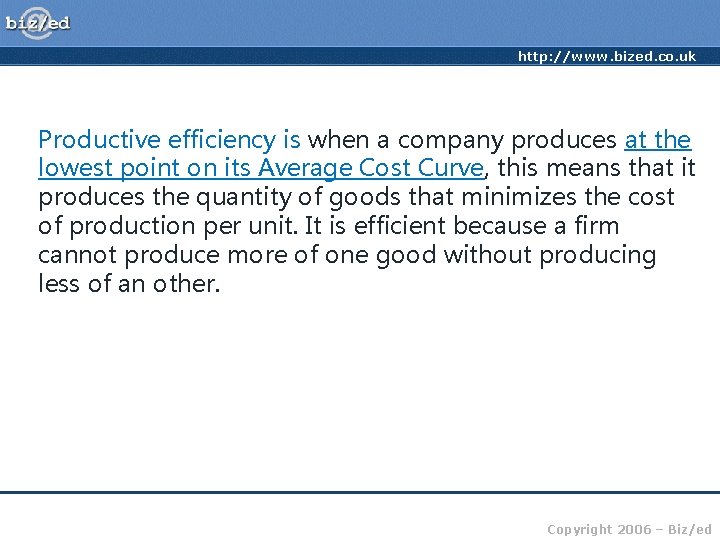 biz/ed

http://www.bized.co.uk

Productive efficiency is when a company produces at the lowest point on its Average Cost Curve, this means that it produces the quantity of goods that minimizes the cost of production per unit. It is efficient because a firm cannot produce more of one good without producing less of an other.

Copyright 2006 – Biz/ed